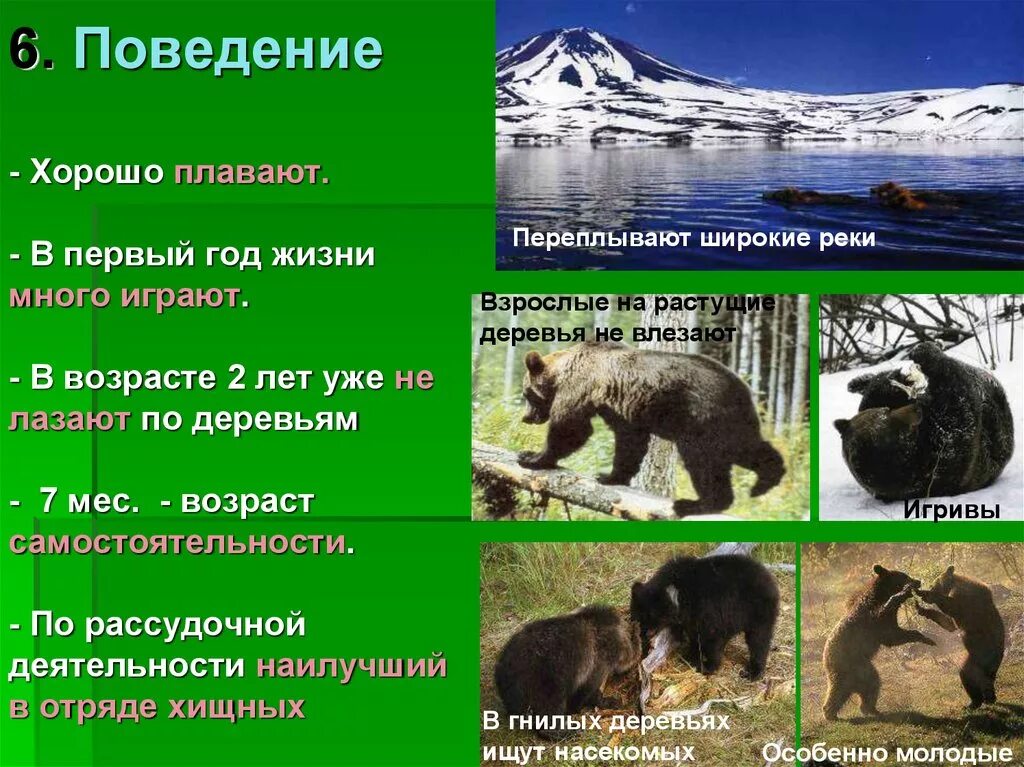 6. Поведение

- Хорошо плавают.

- В первый год жизни много играют.

- В возрасте 2 лет уже не лазают по деревьям

- 7 мес. - возраст самостоятельности.

- По рассудочной деятельности наилучший в отряде хищных

Переплывают широкие реки

Взрослые на растущие деревья не влезают

Игривы

В гнилых деревьях ищут насекомых

Особенно молодые